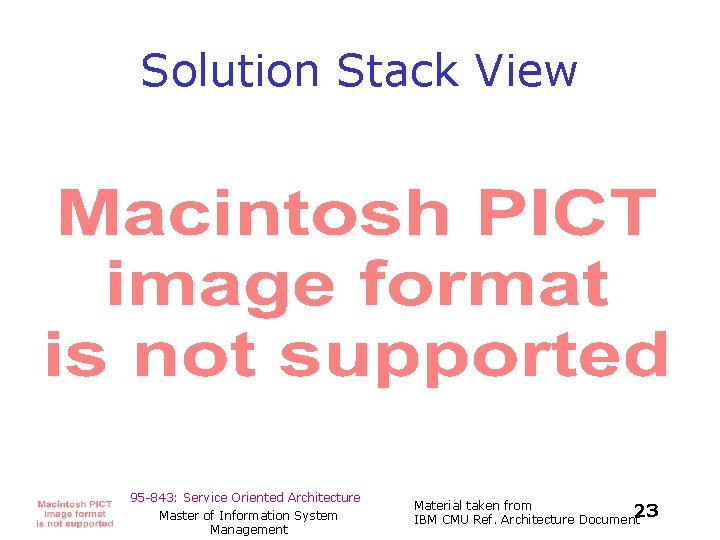 Solution Stack View

Macintosh PICT image format is not supported

Macintosh PICT image format is not supported

95-843: Service Oriented Architecture

Master of Information System Management

Material taken from IBM CMU Ref. Architecture Document

23